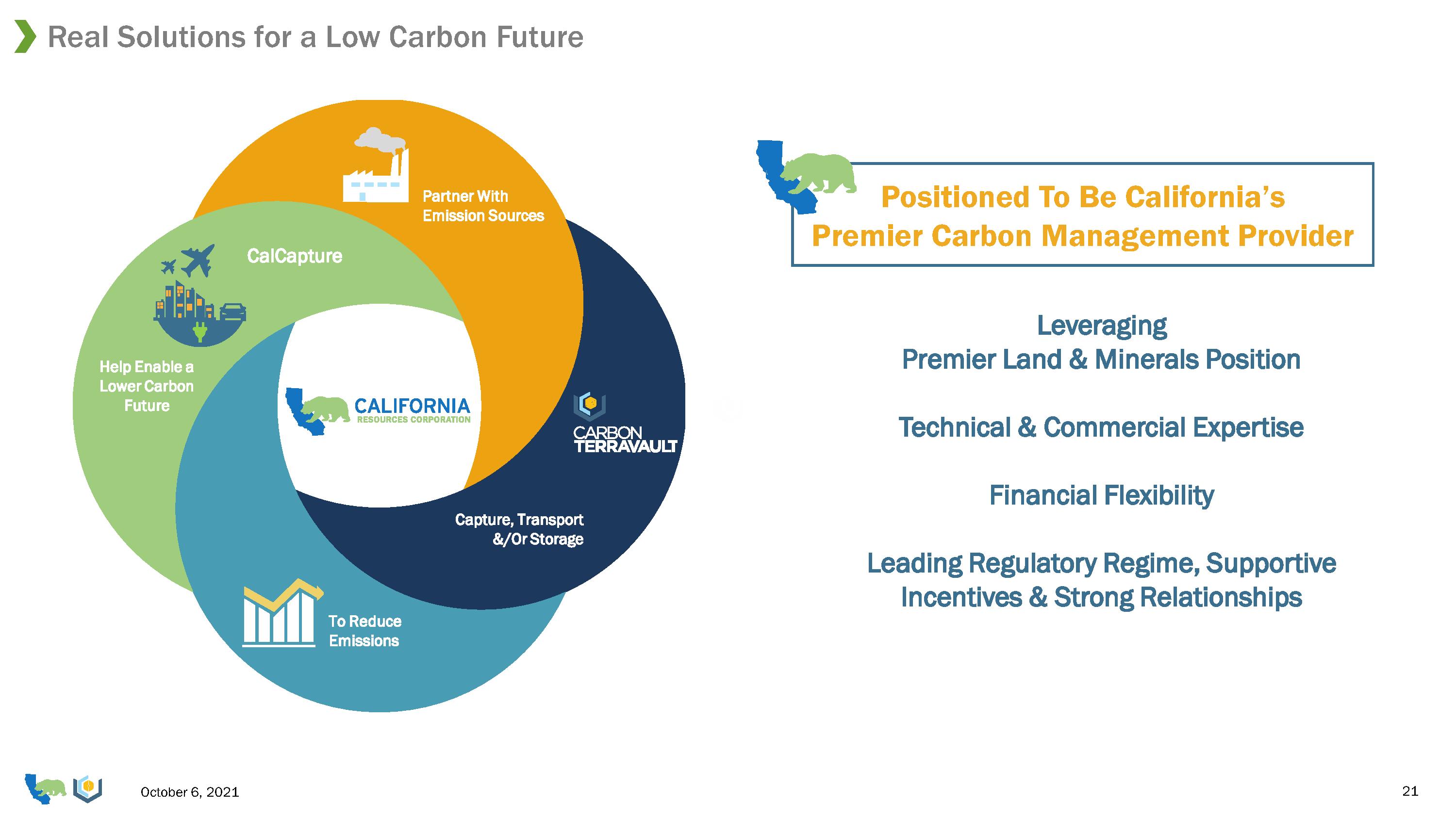 Real Solutions for a Low Carbon Future

Partner With Emission Sources

CalCapture

Help Enable a Lower Carbon Future

CALIFORNIA
RESOURCES CORPORATION

CARBON
TERRAVAULT

Capture, Transport &/Or Storage

To Reduce Emissions

Positioned To Be California's Premier Carbon Management Provider

Leveraging
Premier Land & Minerals Position

Technical & Commercial Expertise

Financial Flexibility

Leading Regulatory Regime, Supportive Incentives & Strong Relationships

October 6, 2021

21